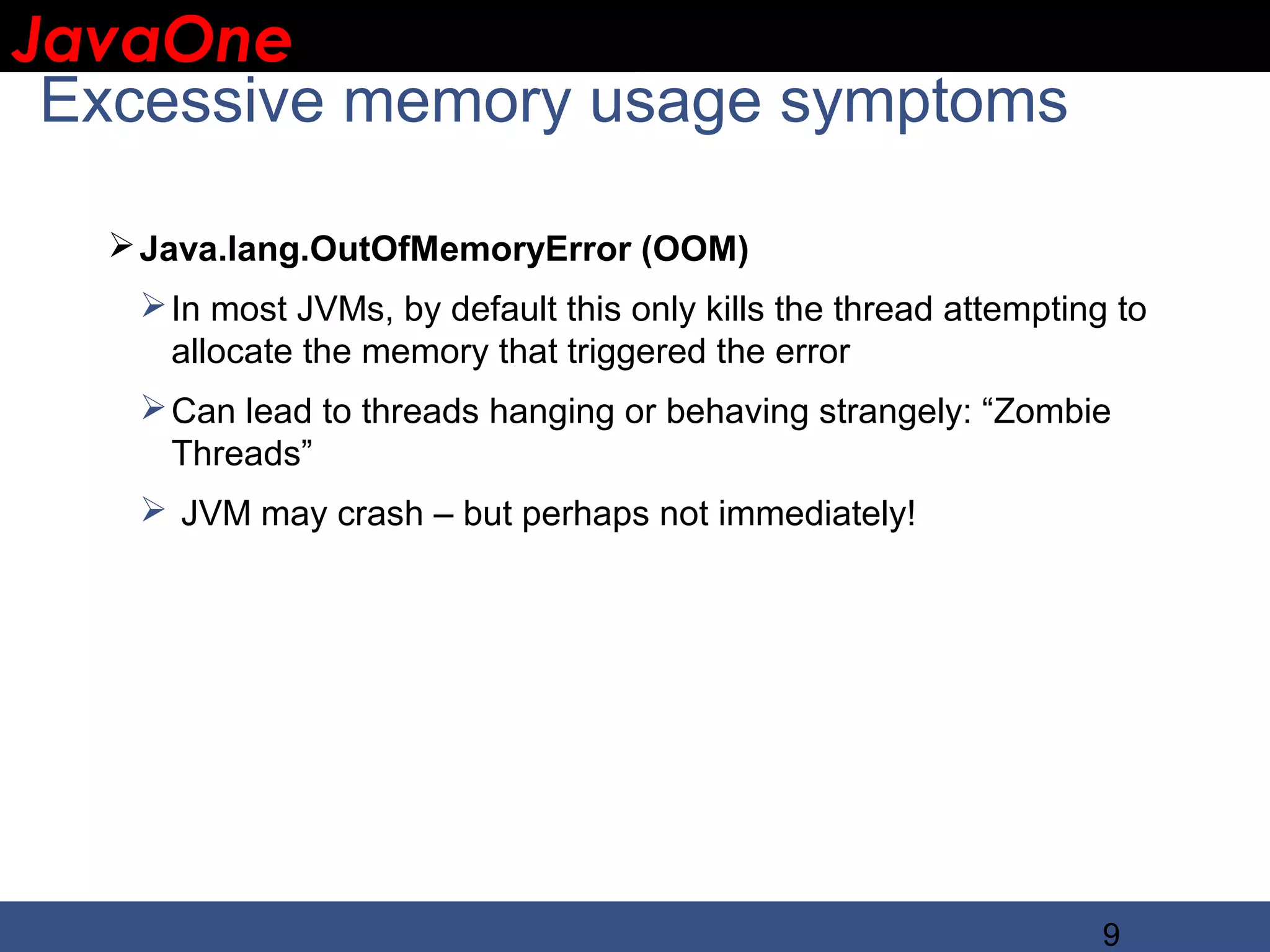 JavaOne

Excessive memory usage symptoms

➢ Java.lang.OutOfMemoryError (OOM)

➢ In most JVMs, by default this only kills the thread attempting to allocate the memory that triggered the error

➢ Can lead to threads hanging or behaving strangely: “Zombie Threads”

➢ JVM may crash – but perhaps not immediately!

9